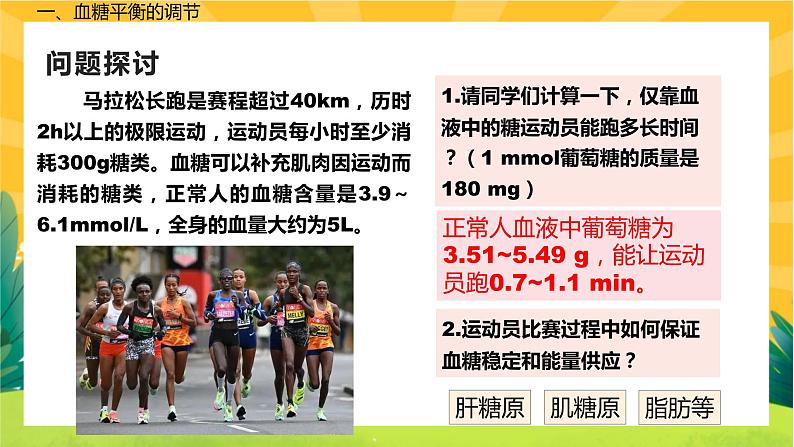 一、血糖平衡的调节

问题探讨

马拉松长跑是赛程超过40km，历时2h以上的极限运动，运动员每小时至少消耗300g糖类。血糖可以补充肌肉因运动而消耗的糖类，正常人的血糖含量是3.9～6.1mmol/L，全身的血量大约为5L。

1.请同学们计算一下，仅靠血液中的糖运动员能跑多长时间？（1 mmol葡萄糖的质量是180 mg）

正常人血液中葡萄糖为3.51~5.49 g，能让运动员跑0.7~1.1 min。

2.运动员比赛过程中如何保证血糖稳定和能量供应？

肝糖原

肌糖原

脂肪等